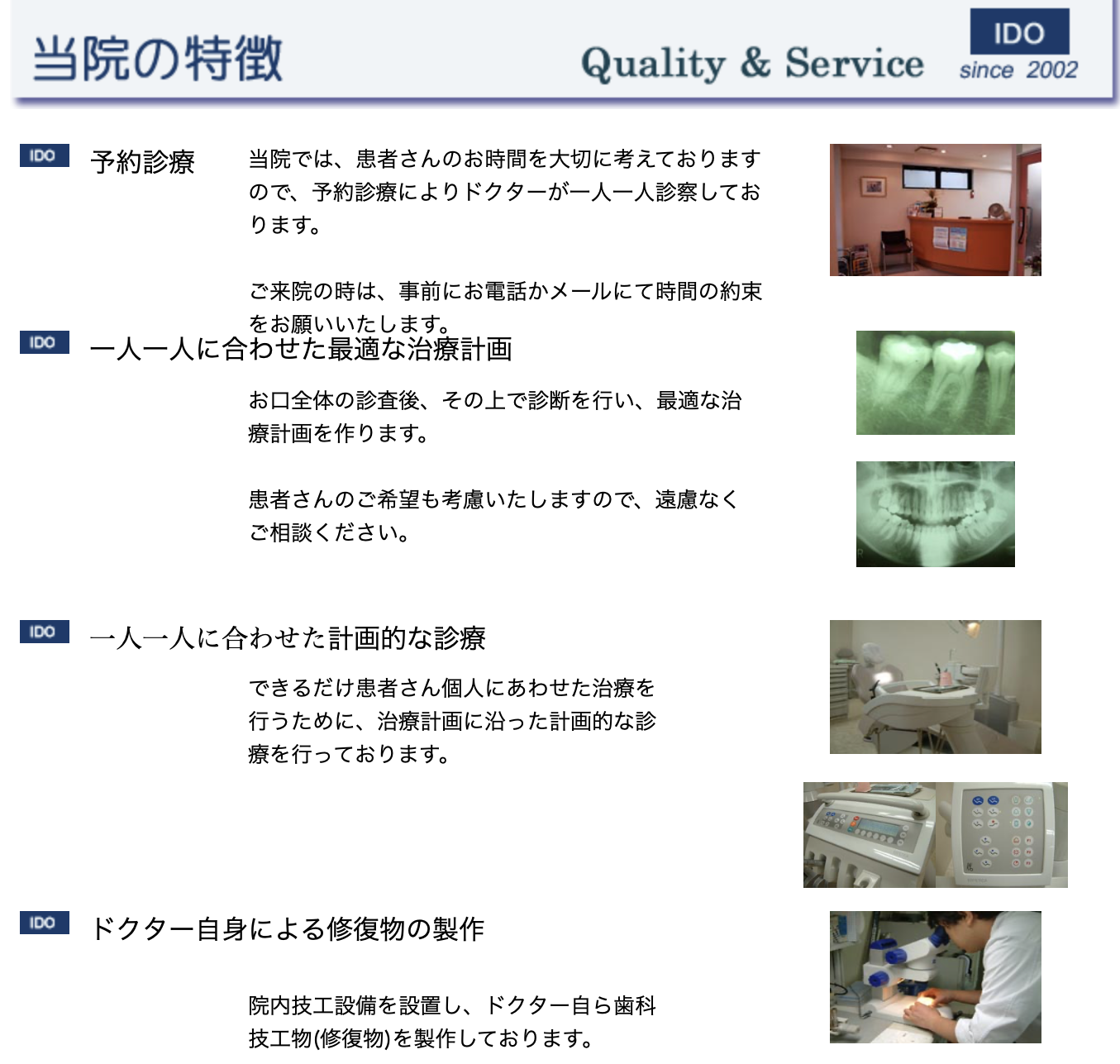 当院の特徴

Quality & Service

IDO
since 2002

IDO
予約診療

当院では、患者さんのお時間を大切に考えておりますので、予約診療によりドクターが一人一人診察しております。

ご来院の時は、事前にお電話かメールにて時間の約束をお願いいたします。

IDO
一人一人に合わせた最適な治療計画

お口全体の診査後、その上で診断を行い、最適な治療計画を作ります。

患者さんのご希望も考慮いたしますので、遠慮なくご相談ください。

IDO
一人一人に合わせた計画的な診療

できるだけ患者さん個人にあわせた治療を行うために、治療計画に沿った計画的な診療を行っております。

IDO
ドクター自身による修復物の製作

院内技工設備を設置し、ドクター自ら歯科技工物(修復物)を製作しております。